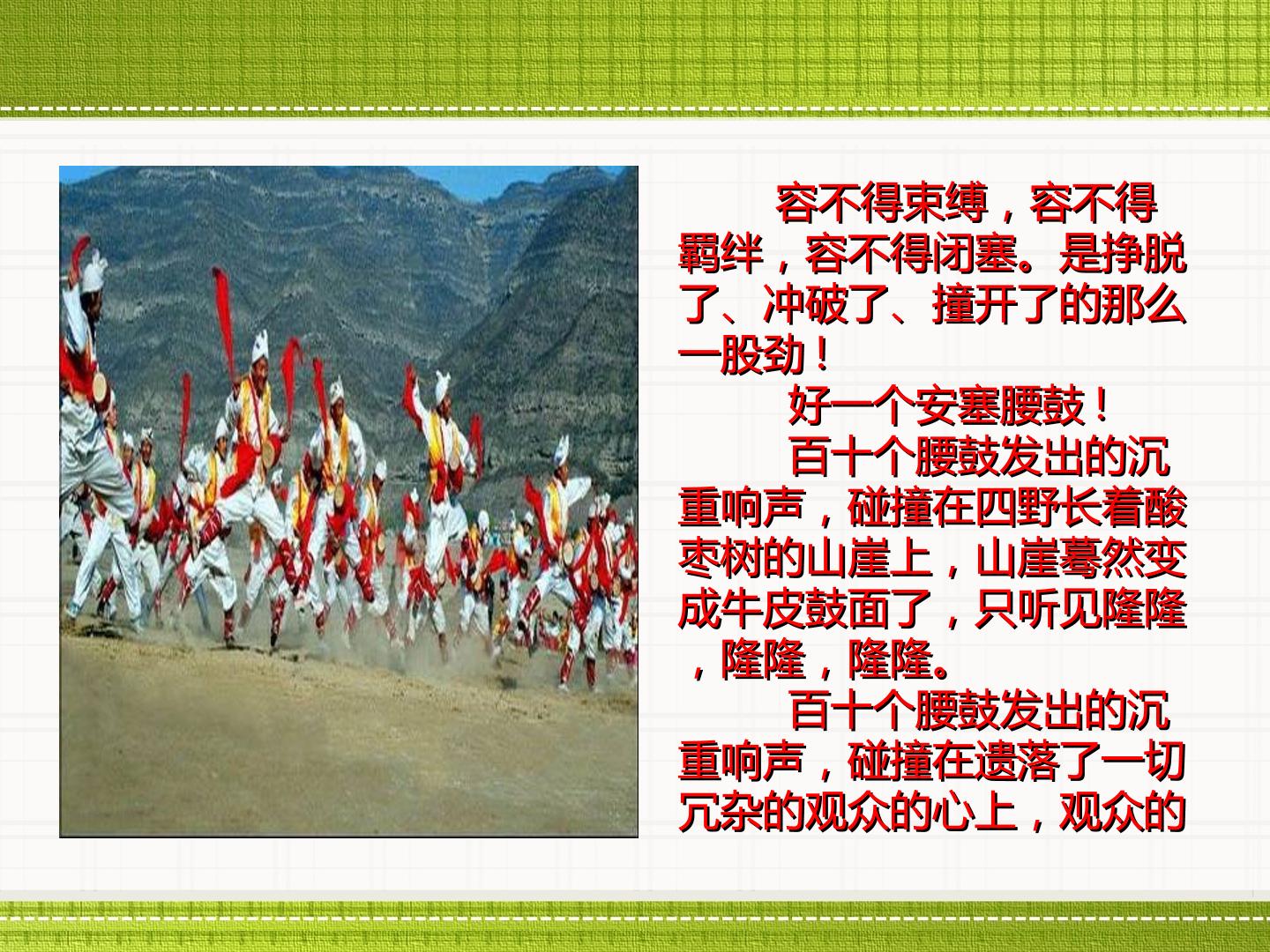 容不得束缚，容不得羁绊，容不得闭塞。是挣脱了、冲破了、撞开了的那么一股劲！

好一个安塞腰鼓！

百十个腰鼓发出的沉重响声，碰撞在四野长着酸枣树的山崖上，山崖蓦然变成牛皮鼓面了，只听见隆隆，隆隆，隆隆。

百十个腰鼓发出的沉重响声，碰撞在遗落了一切冗杂的观众的心上，观众的